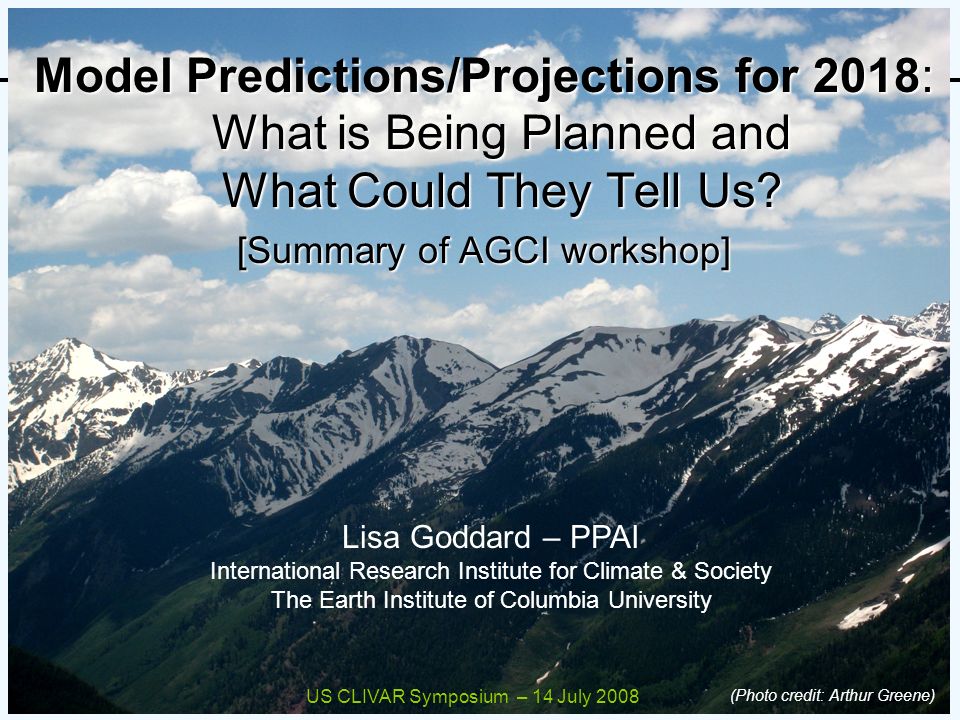 Model Predictions/Projections for 2018: What is Being Planned and What Could They Tell Us?

[Summary of AGCI workshop]

Lisa Goddard – PPAI
International Research Institute for Climate & Society
The Earth Institute of Columbia University

US CLIVAR Symposium – 14 July 2008

(Photo credit: Arthur Greene)